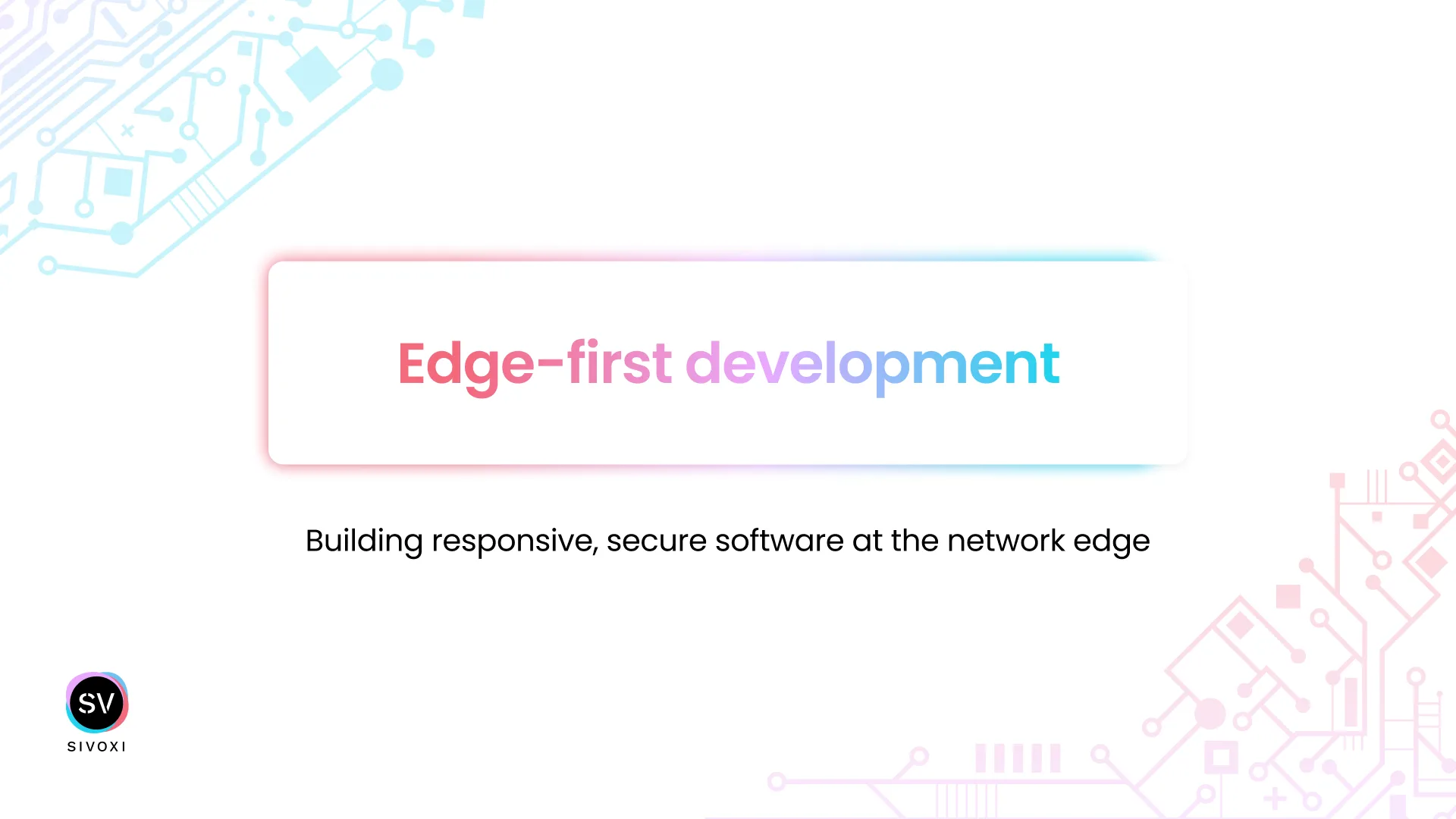 Edge-first development

Building responsive, secure software at the network edge

SV
SIVOXI